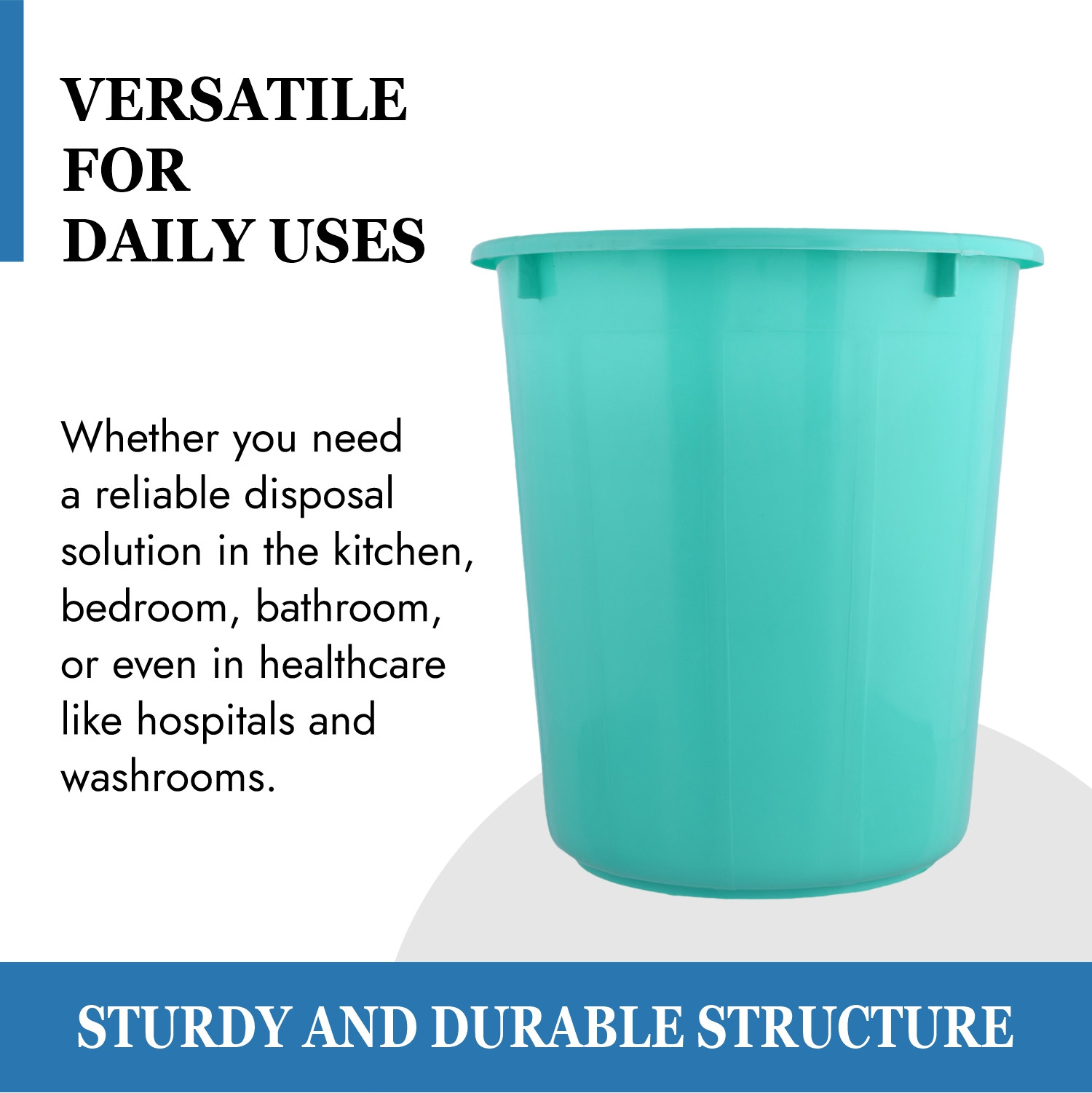 VERSATILE FOR DAILY USES

Whether you need a reliable disposal solution in the kitchen, bedroom, bathroom, or even in healthcare like hospitals and washrooms.

STURDY AND DURABLE STRUCTURE